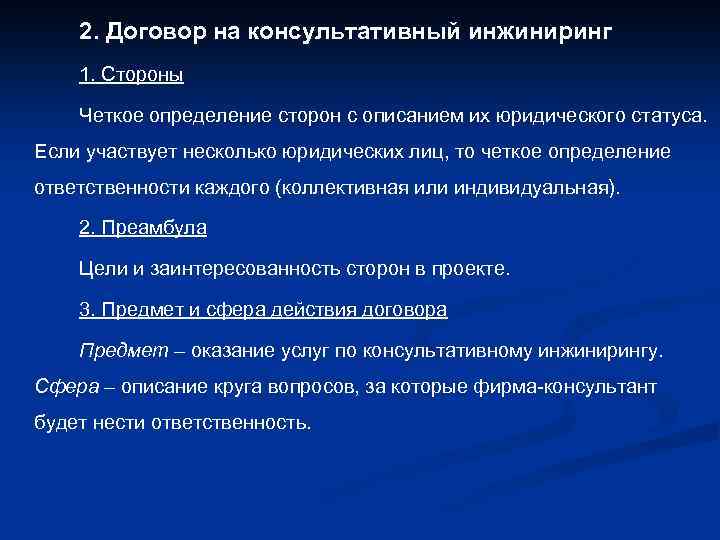 2. Договор на консультативный инжиниринг

1. Стороны

Четкое определение сторон с описанием их юридического статуса. Если участвует несколько юридических лиц, то четкое определение ответственности каждого (коллективная или индивидуальная).

2. Преамбула

Цели и заинтересованность сторон в проекте.

3. Предмет и сфера действия договора

Предмет – оказание услуг по консультативному инжинирингу. Сфера – описание круга вопросов, за которые фирма-консультант будет нести ответственность.